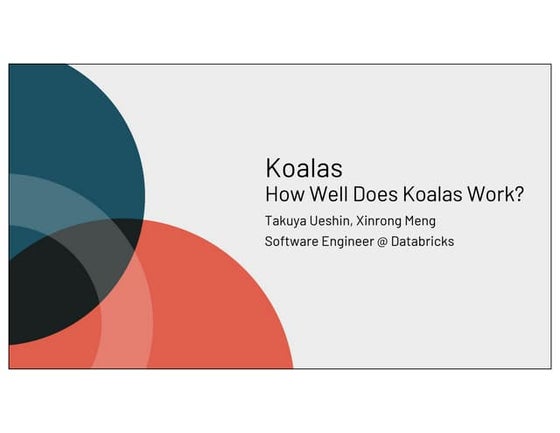 Koalas
How Well Does Koalas Work?

Takuya Ueshin, Xinrong Meng
Software Engineer @ Databricks